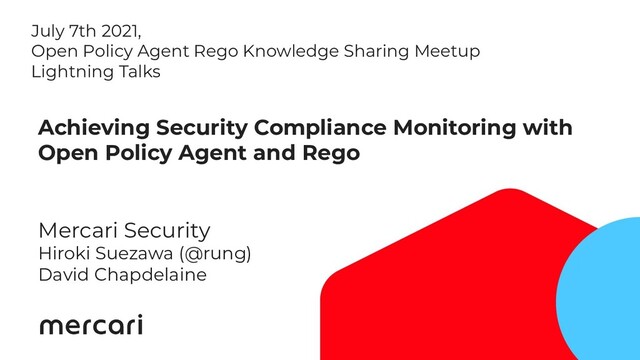 July 7th 2021,
Open Policy Agent Rego Knowledge Sharing Meetup
Lightning Talks

Achieving Security Compliance Monitoring with Open Policy Agent and Rego

Mercari Security
Hiroki Suezawa (@rung)
David Chapdelaine

mercari